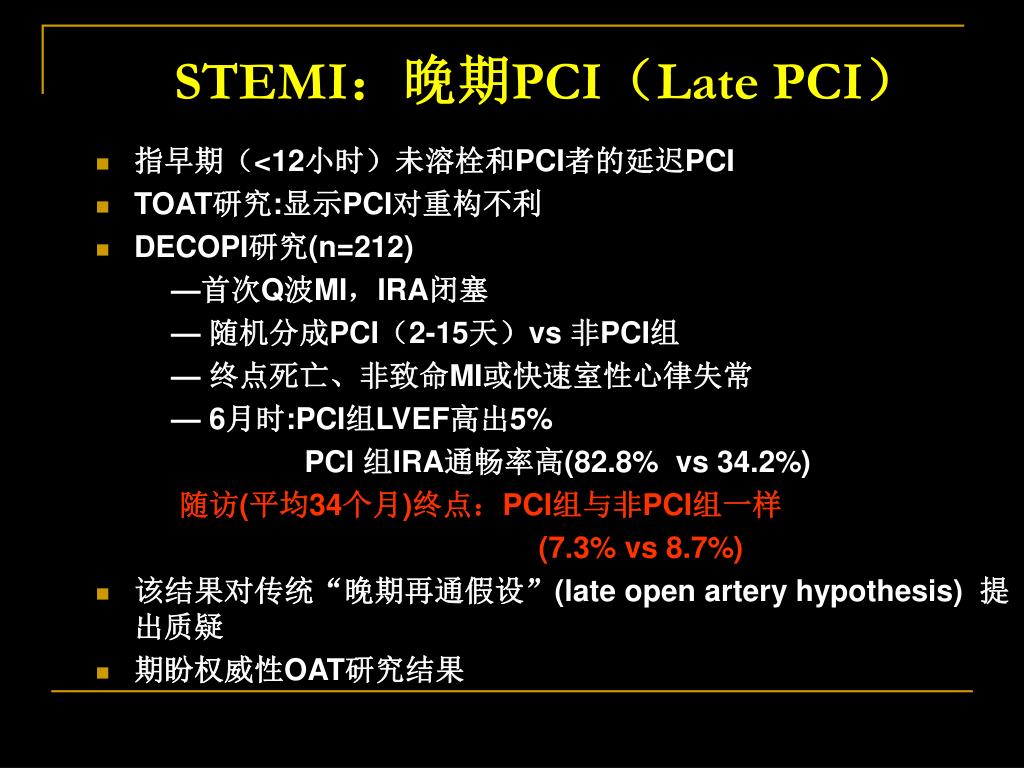 STEMI：晚期PCI（Late PCI）

指早期（<12小时）未溶栓和PCI者的延迟PCI

TOAT研究:显示PCI对重构不利

DECOPI研究(n=212)

—首次Q波MI，IRA闭塞

— 随机分成PCI（2-15天）vs 非PCI组

— 终点死亡、非致命MI或快速室性心律失常

— 6月时:PCI组LVEF高出5%

PCI 组IRA通畅率高(82.8% vs 34.2%)

随访(平均34个月)终点：PCI组与非PCI组一样

(7.3% vs 8.7%)

该结果对传统“晚期再通假设”(late open artery hypothesis) 提出质疑

期盼权威性OAT研究结果